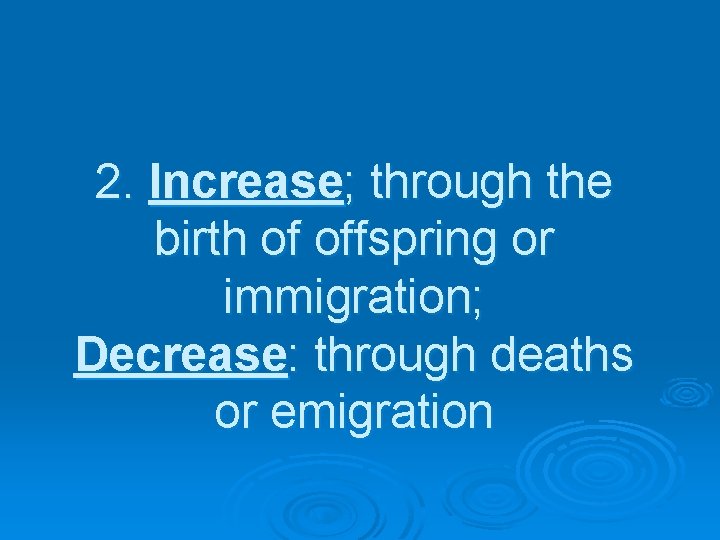 2. Increase; through the birth of offspring or immigration;
Decrease: through deaths or emigration